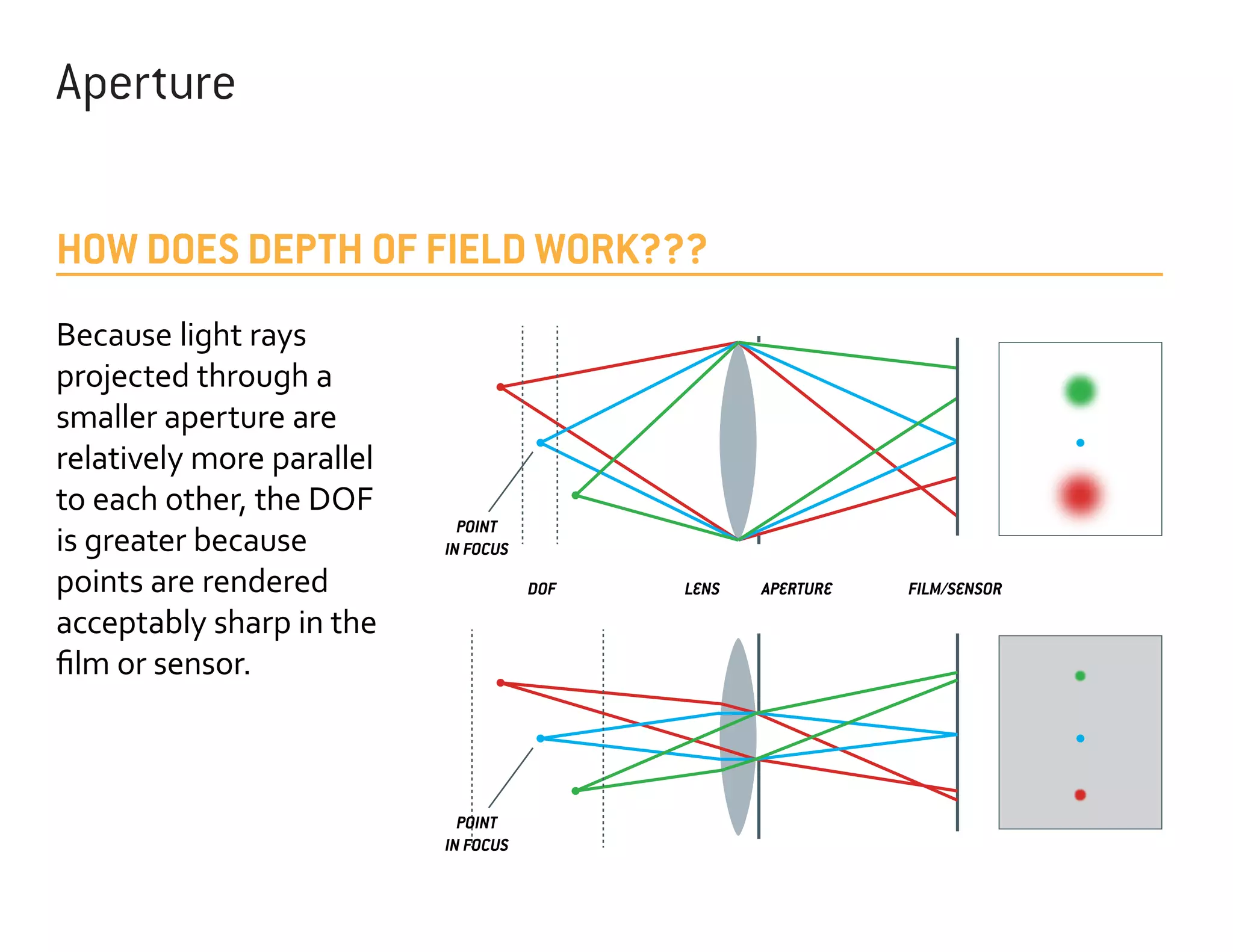 Aperture

HOW DOES DEPTH OF FIELD WORK???

Because light rays projected through a smaller aperture are relatively more parallel to each other, the DOF is greater because points are rendered acceptably sharp in the film or sensor.

POINT IN FOCUS

DOF

LENS

APERTURE

FILM/SENSOR

POINT IN FOCUS